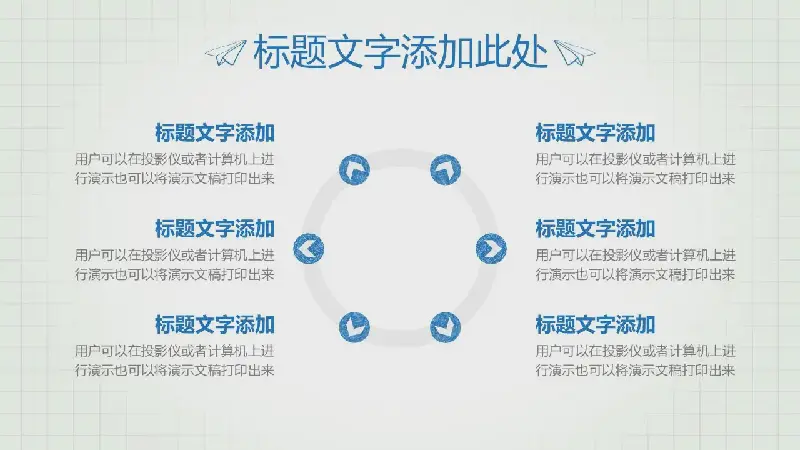 标题文字添加此处

标题文字添加
用户可以在投影仪或者计算机上进行演示也可以将演示文稿打印出来

标题文字添加
用户可以在投影仪或者计算机上进行演示也可以将演示文稿打印出来

标题文字添加
用户可以在投影仪或者计算机上进行演示也可以将演示文稿打印出来

标题文字添加
用户可以在投影仪或者计算机上进行演示也可以将演示文稿打印出来

标题文字添加
用户可以在投影仪或者计算机上进行演示也可以将演示文稿打印出来

标题文字添加
用户可以在投影仪或者计算机上进行演示也可以将演示文稿打印出来